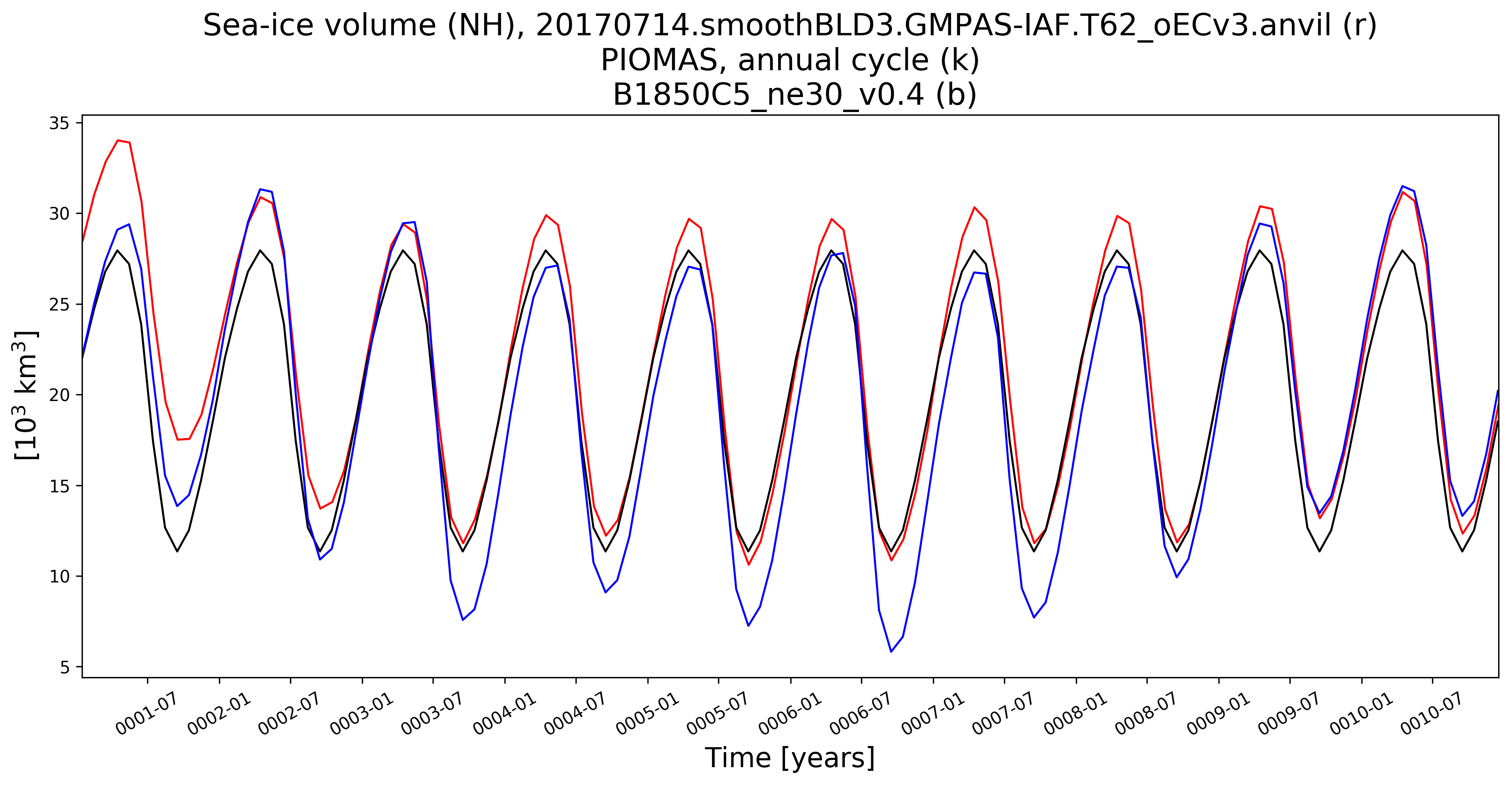 Sea-ice volume (NH), 20170714.smoothBLD3.GMPAS-IAF.T62_oECv3.anvil (r)
PIOMAS, annual cycle (k)
B1850C5_ne30_v0.4 (b)

35
30
25
20
15
10
5

[$10^3$ km$^3$]

0001-07
0002-01
0002-07
0003-01
0003-07
0004-01
0004-07
0005-01
0005-07
0006-01
0006-07
0007-01
0007-07
0008-01
0008-07
0009-01
0009-07
0010-01
0010-07

Time [years]